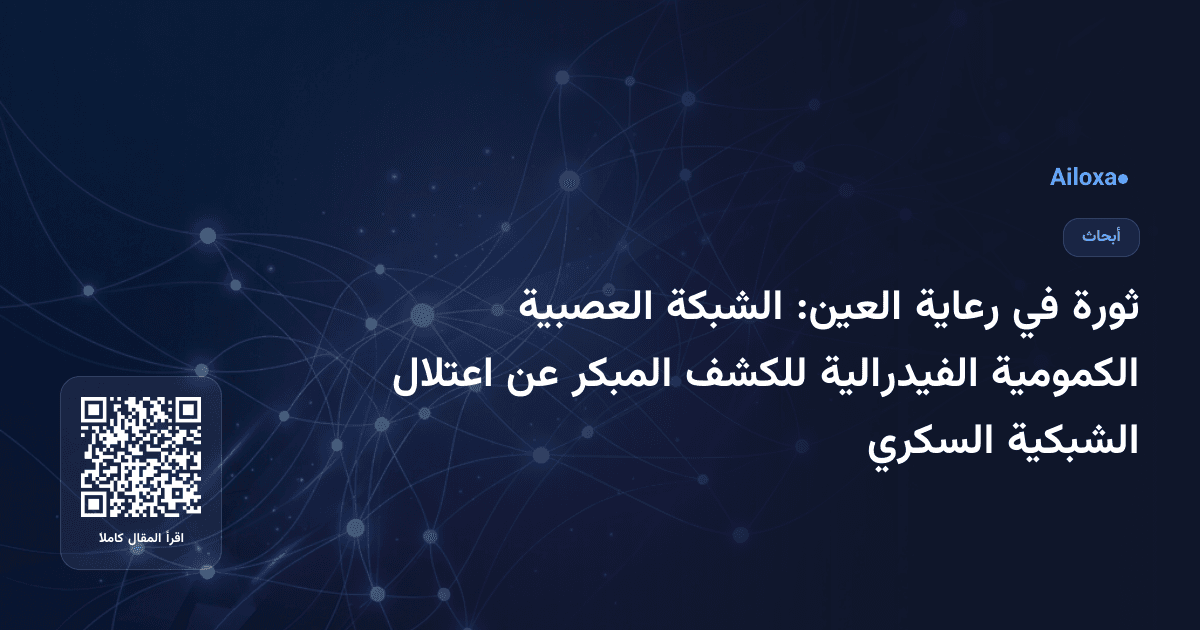 Ailoxa●

أبحاث

ثورة في رعاية العين: الشبكة العصبية الكمومية الفيدرالية للكشف المبكر عن اعتلال الشبكية السكري

اقرأ المقال كاملا